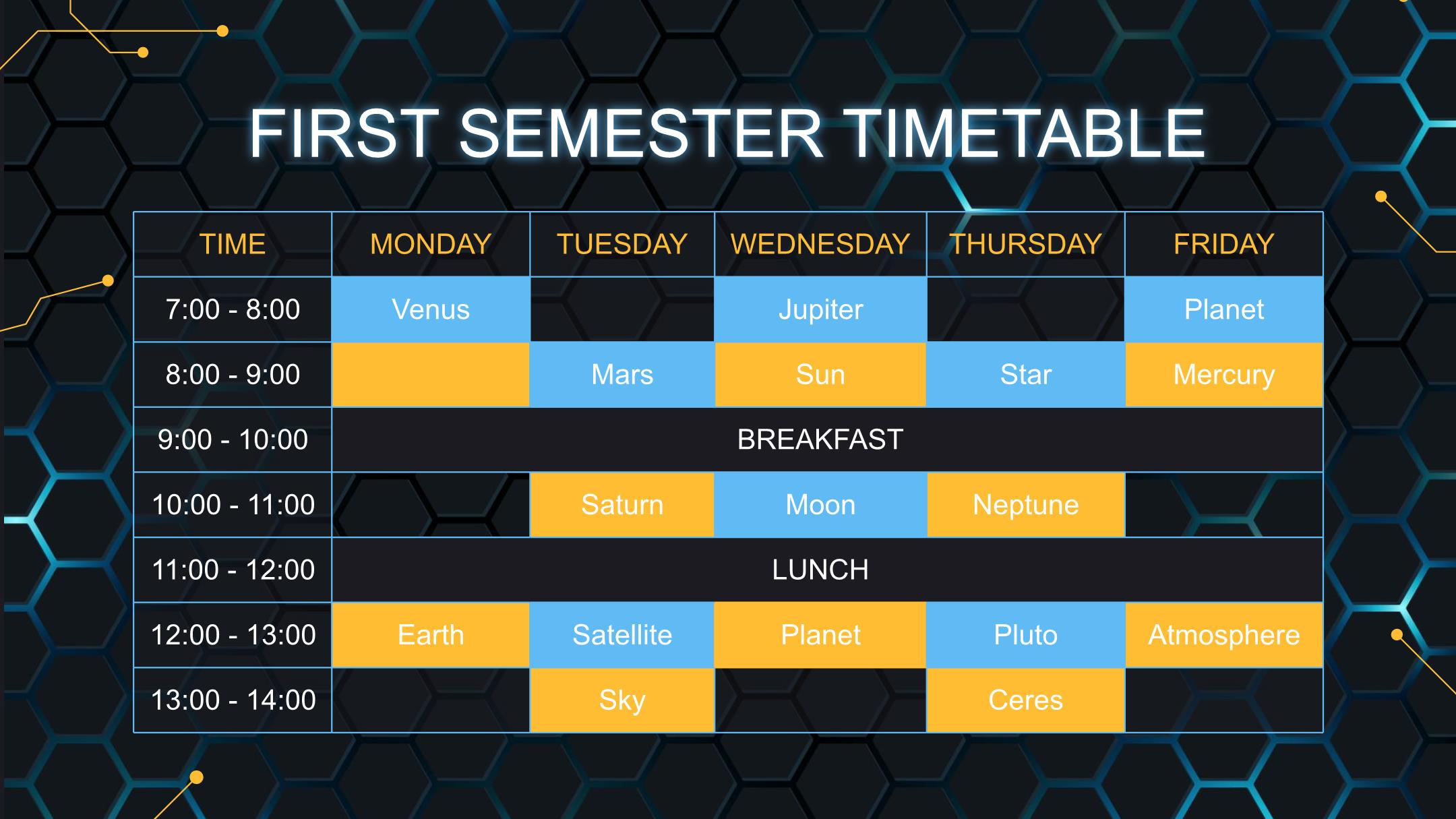 FIRST SEMESTER TIMETABLE

| TIME | MONDAY | TUESDAY | WEDNESDAY | THURSDAY | FRIDAY |
|---|---|---|---|---|---|
| 7:00 - 8:00 | Venus | | Jupiter | | Planet |
| 8:00 - 9:00 | | Mars | Sun | Star | Mercury |
| 9:00 - 10:00 | BREAKFAST | | | | |
| 10:00 - 11:00 | | Saturn | Moon | Neptune | |
| 11:00 - 12:00 | LUNCH | | | | |
| 12:00 - 13:00 | Earth | Satellite | Planet | Pluto | Atmosphere |
| 13:00 - 14:00 | | Sky | | Ceres | |